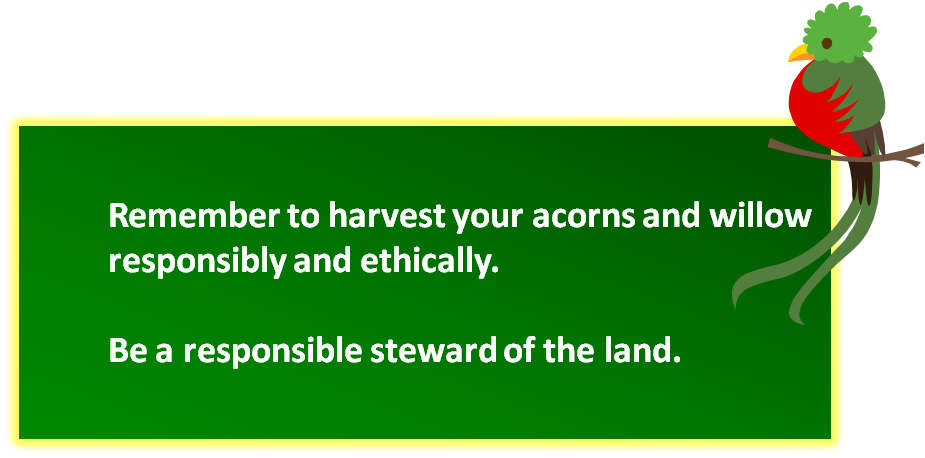 Remember to harvest your acorns and willow responsibly and ethically.

Be a responsible steward of the land.